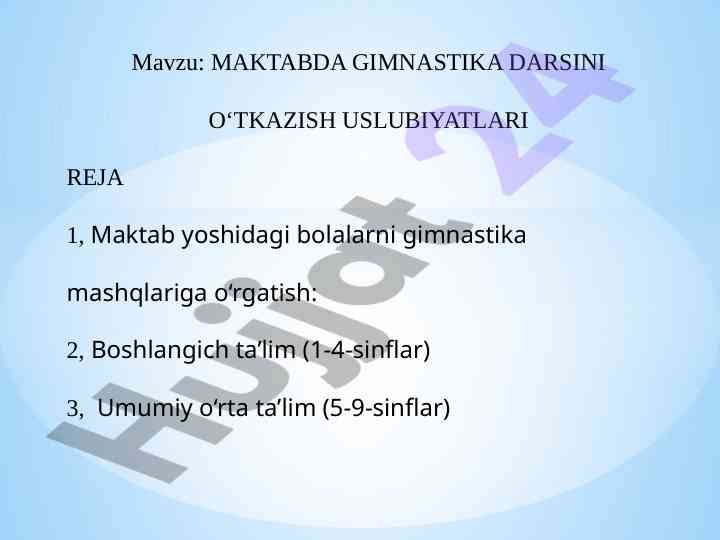 Mavzu: MAKTABDA GIMNASTIKA DARSINI

O‘TKAZISH USLUBIYATLARI

REJA

1, Maktab yoshidagi bolalarni gimnastika mashqlariga o‘rgatish:

2, Boshlangich ta’lim (1-4-sinflar)

3, Umumiy o‘rta ta’lim (5-9-sinflar)

Hujjat 24